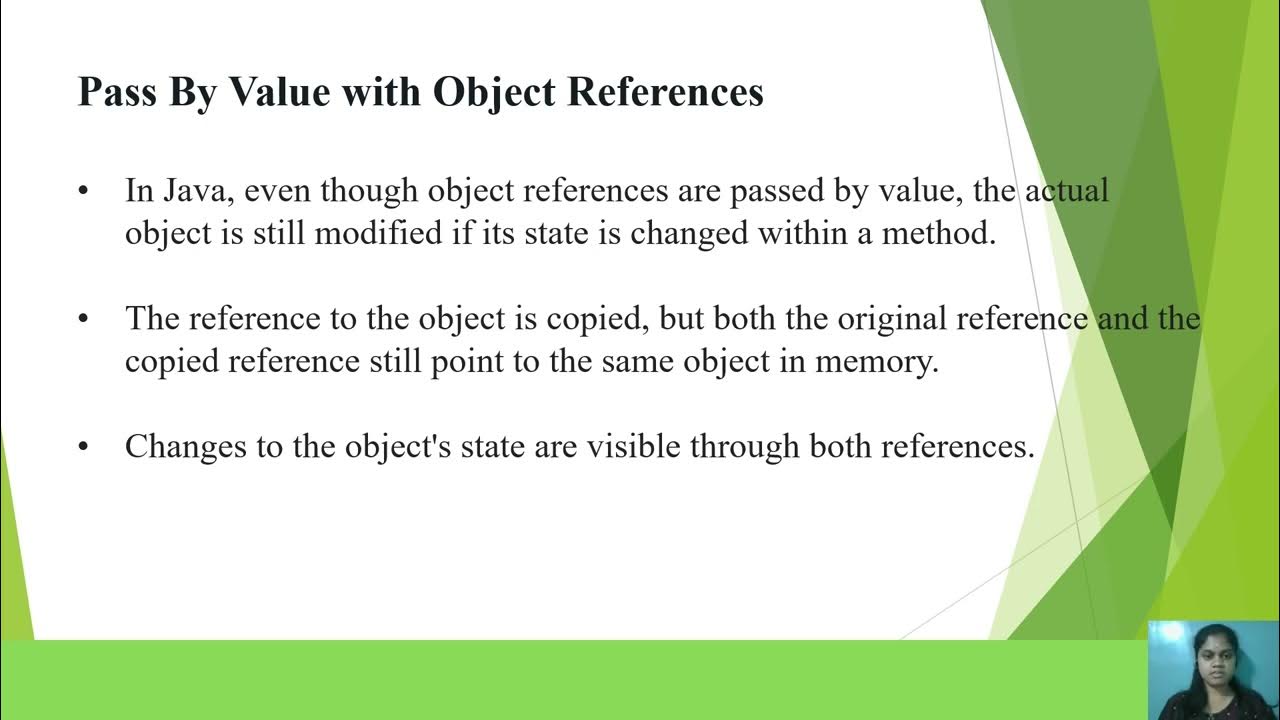 Pass By Value with Object References

• In Java, even though object references are passed by value, the actual object is still modified if its state is changed within a method.

• The reference to the object is copied, but both the original reference and the copied reference still point to the same object in memory.

• Changes to the object's state are visible through both references.